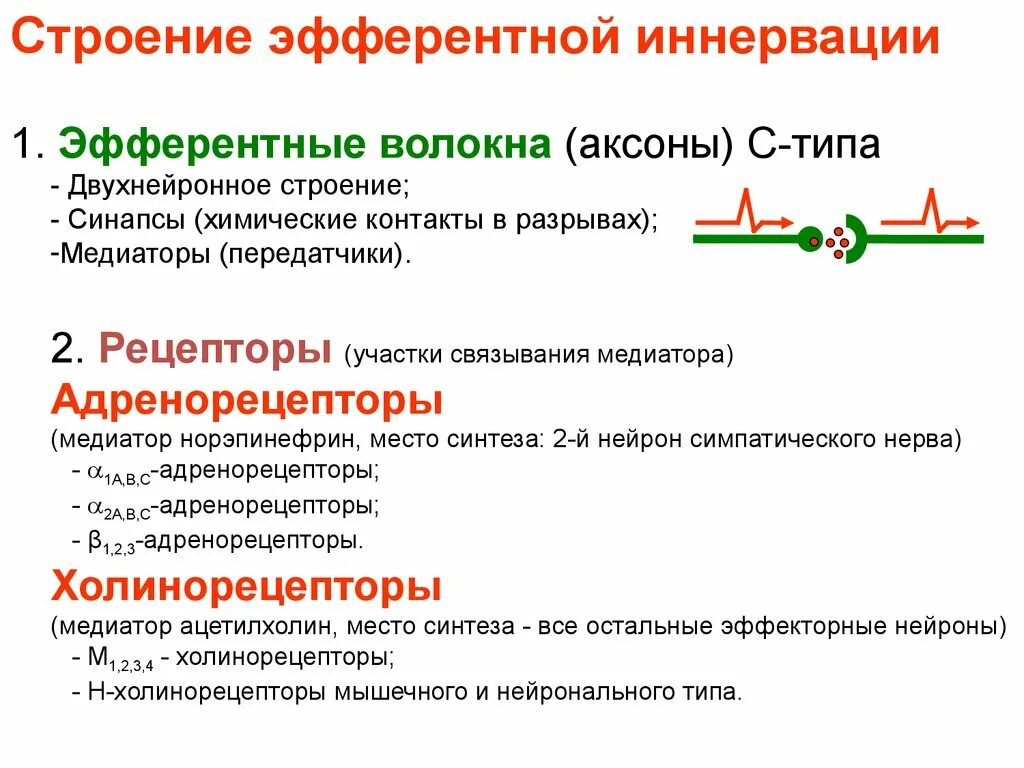 Строение эфферентной иннервации

1. Эфферентные волокна (аксоны) С-типа
- Двухнейронное строение;
- Синапсы (химические контакты в разрывах);
-Медиаторы (передатчики).

2. Рецепторы (участки связывания медиатора)
Адренорецепторы
(медиатор норэпинефрин, место синтеза: 2-й нейрон симпатического нерва)
- $\alpha_{1A,B,C}$-адренорецепторы;
- $\alpha_{2A,B,C}$-адренорецепторы;
- $\beta_{1,2,3}$-адренорецепторы.
Холинорецепторы
(медиатор ацетилхолин, место синтеза - все остальные эффекторные нейроны)
- $M_{1,2,3,4}$ - холинорецепторы;
- Н-холинорецепторы мышечного и нейронального типа.